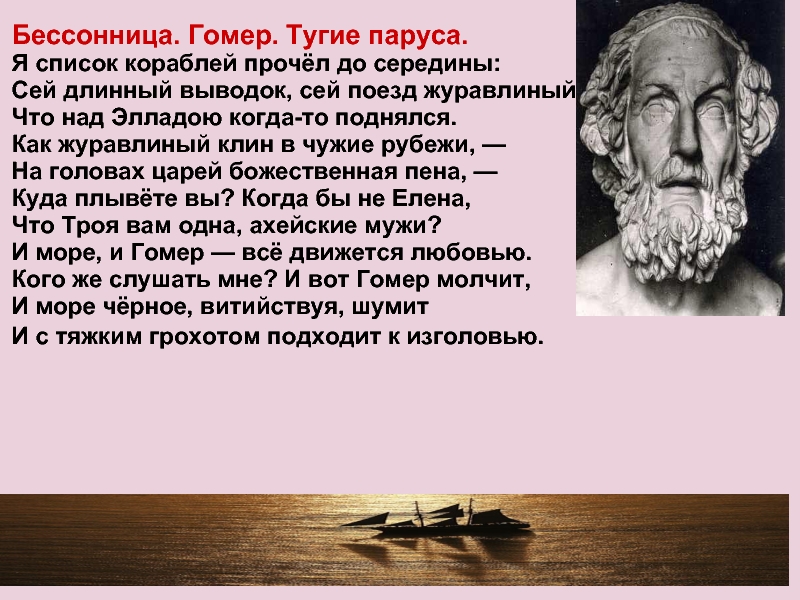 Бессонница. Гомер. Тугие паруса.
Я список кораблей прочёл до середины:
Сей длинный выводок, сей поезд журавлиный
Что над Элладою когда-то поднялся.
Как журавлиный клин в чужие рубежи, —
На головах царей божественная пена, —
Куда плывёте вы? Когда бы не Елена,
Что Троя вам одна, ахейские мужи?
И море, и Гомер — всё движется любовью.
Кого же слушать мне? И вот Гомер молчит,
И море чёрное, витийствуя, шумит
И с тяжким грохотом подходит к изголовью.